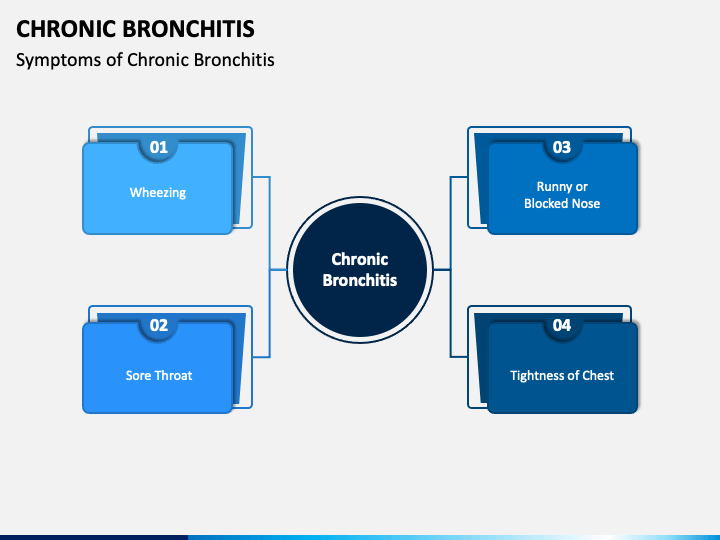 CHRONIC BRONCHITIS

Symptoms of Chronic Bronchitis

01

Wheezing

02

Sore Throat

Chronic Bronchitis

03

Runny or Blocked Nose

04

Tightness of Chest